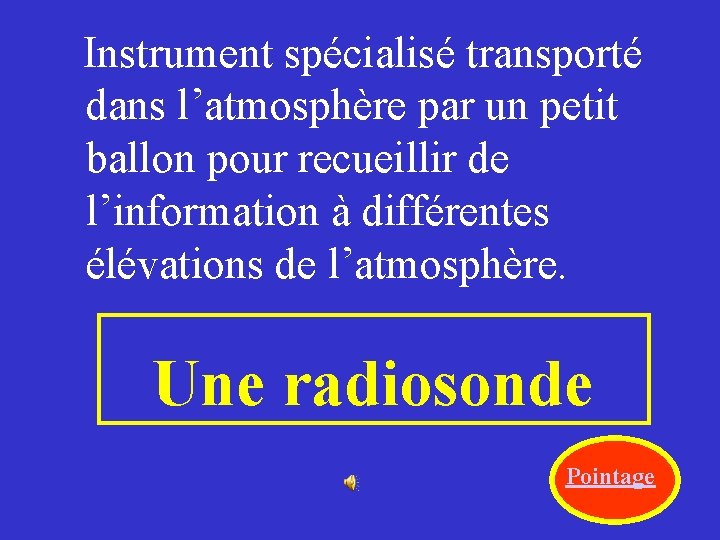 Instrument spécialisé transporté dans l’atmosphère par un petit ballon pour recueillir de l’information à différentes élévations de l’atmosphère.

Une radiosonde

Pointage